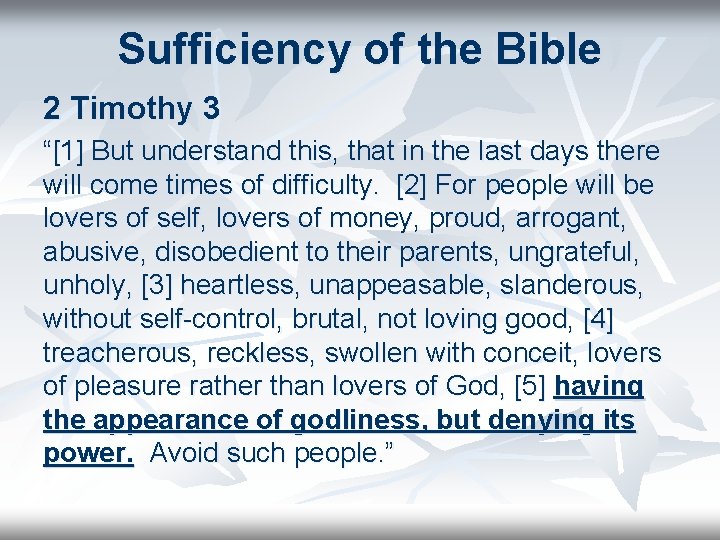 Sufficiency of the Bible

2 Timothy 3

“[1] But understand this, that in the last days there will come times of difficulty. [2] For people will be lovers of self, lovers of money, proud, arrogant, abusive, disobedient to their parents, ungrateful, unholy, [3] heartless, unappeasable, slanderous, without self-control, brutal, not loving good, [4] treacherous, reckless, swollen with conceit, lovers of pleasure rather than lovers of God, [5] having the appearance of godliness, but denying its power. Avoid such people.”